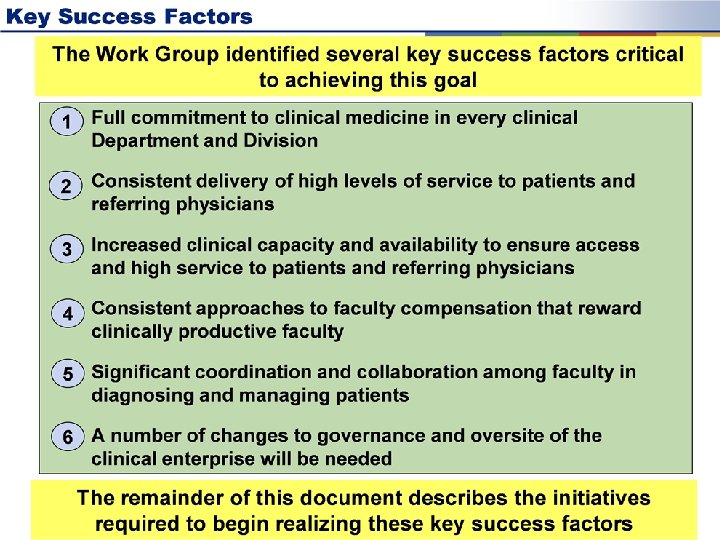 Key Success Factors

The Work Group identified several key success factors critical to achieving this goal

1 Full commitment to clinical medicine in every clinical Department and Division

2 Consistent delivery of high levels of service to patients and referring physicians

3 Increased clinical capacity and availability to ensure access and high service to patients and referring physicians

4 Consistent approaches to faculty compensation that reward clinically productive faculty

5 Significant coordination and collaboration among faculty in diagnosing and managing patients

6 A number of changes to governance and oversite of the clinical enterprise will be needed

The remainder of this document describes the initiatives required to begin realizing these key success factors